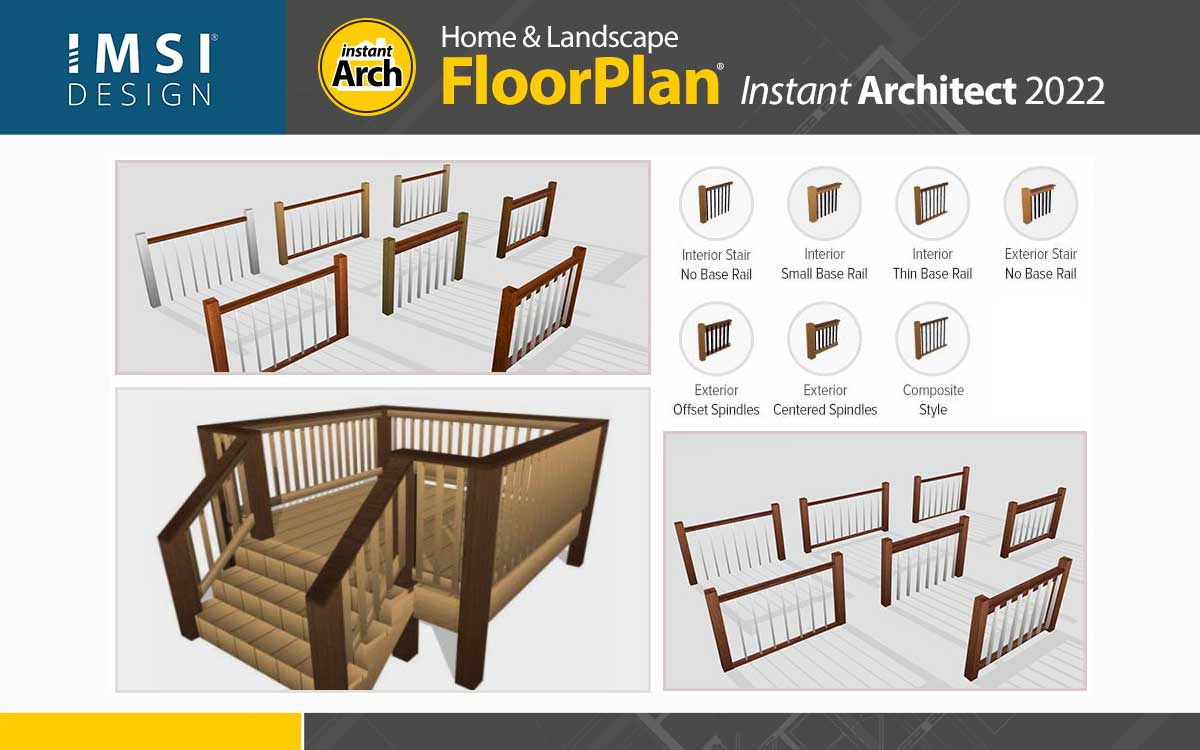 IMSI®
DESIGN

instant Arch

Home & Landscape
FloorPlan® Instant Architect 2022

Interior Stair
No Base Rail

Interior
Small Base Rail

Interior
Thin Base Rail

Exterior Stair
No Base Rail

Exterior
Offset Spindles

Exterior
Centered Spindles

Composite
Style